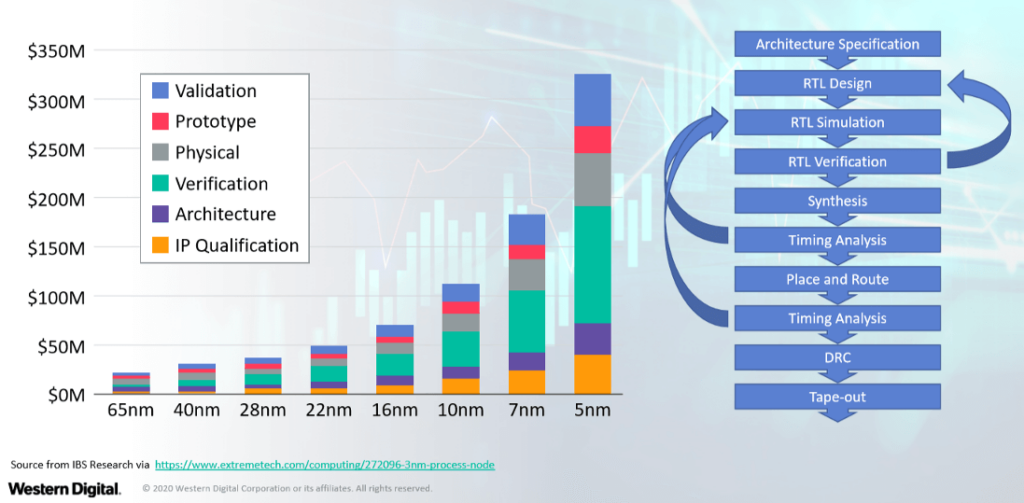 $350M
$300M
$250M
$200M
$150M
$100M
$50M
$0M

Validation
Prototype
Physical
Verification
Architecture
IP Qualification

65nm 40nm 28nm 22nm 16nm 10nm 7nm 5nm

Architecture Specification
RTL Design
RTL Simulation
RTL Verification
Synthesis
Timing Analysis
Place and Route
Timing Analysis
DRC
Tape-out

Source from IBS Research via https://www.extremetech.com/computing/272096-3nm-process-node

Western Digital. © 2020 Western Digital Corporation or its affiliates. All rights reserved.